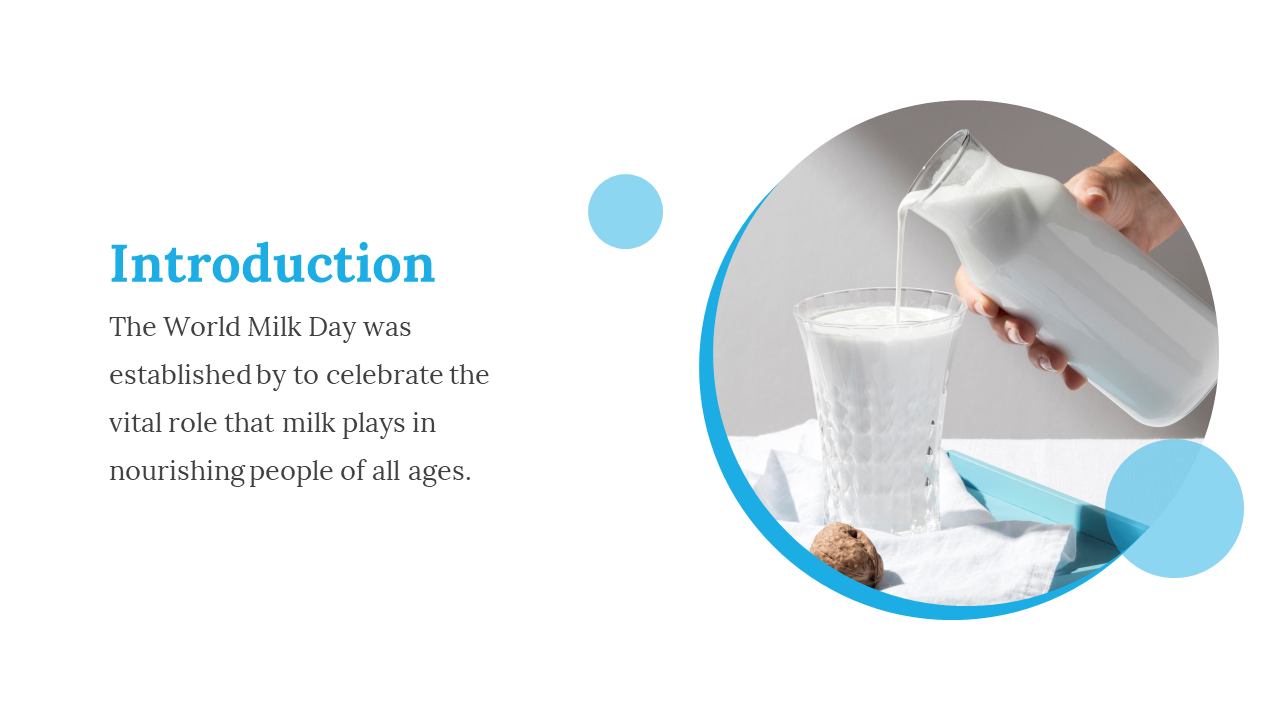 Introduction

The World Milk Day was established by to celebrate the vital role that milk plays in nourishing people of all ages.